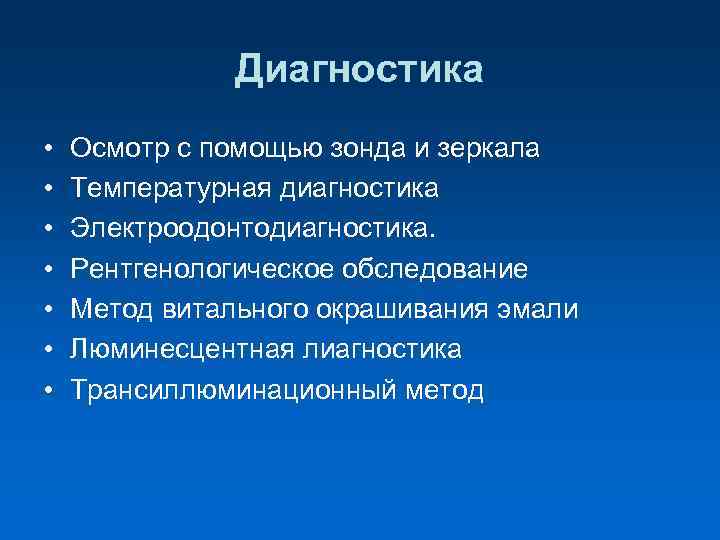 Диагностика

• Осмотр с помощью зонда и зеркала
• Температурная диагностика
• Электроодонтодиагностика.
• Рентгенологическое обследование
• Метод витального окрашивания эмали
• Люминесцентная лиагностика
• Трансиллюминационный метод